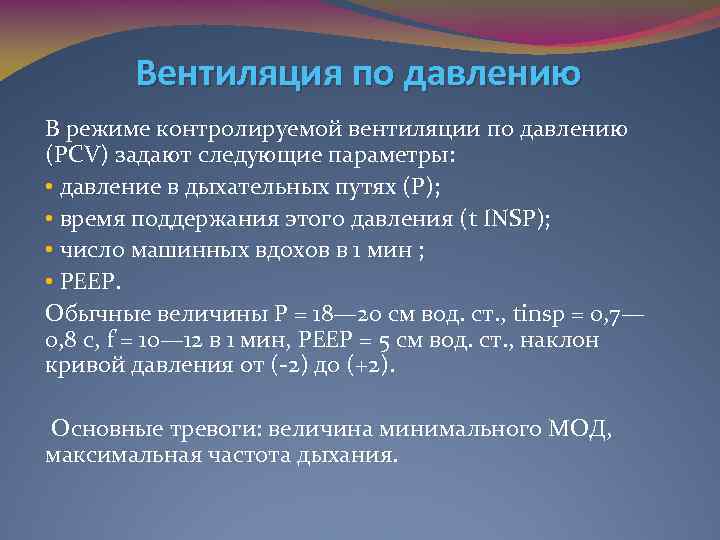 Вентиляция по давлению

В режиме контролируемой вентиляции по давлению (PCV) задают следующие параметры:

• давление в дыхательных путях (P);

• время поддержания этого давления (t INSP);

• число машинных вдохов в 1 мин ;

• PEEP.

Обычные величины P = 18—20 см вод. ст., tinsp = 0,7—0,8 с, f = 10—12 в 1 мин, PEEP = 5 см вод. ст., наклон кривой давления от (-2) до (+2).

Основные тревоги: величина минимального МОД, максимальная частота дыхания.